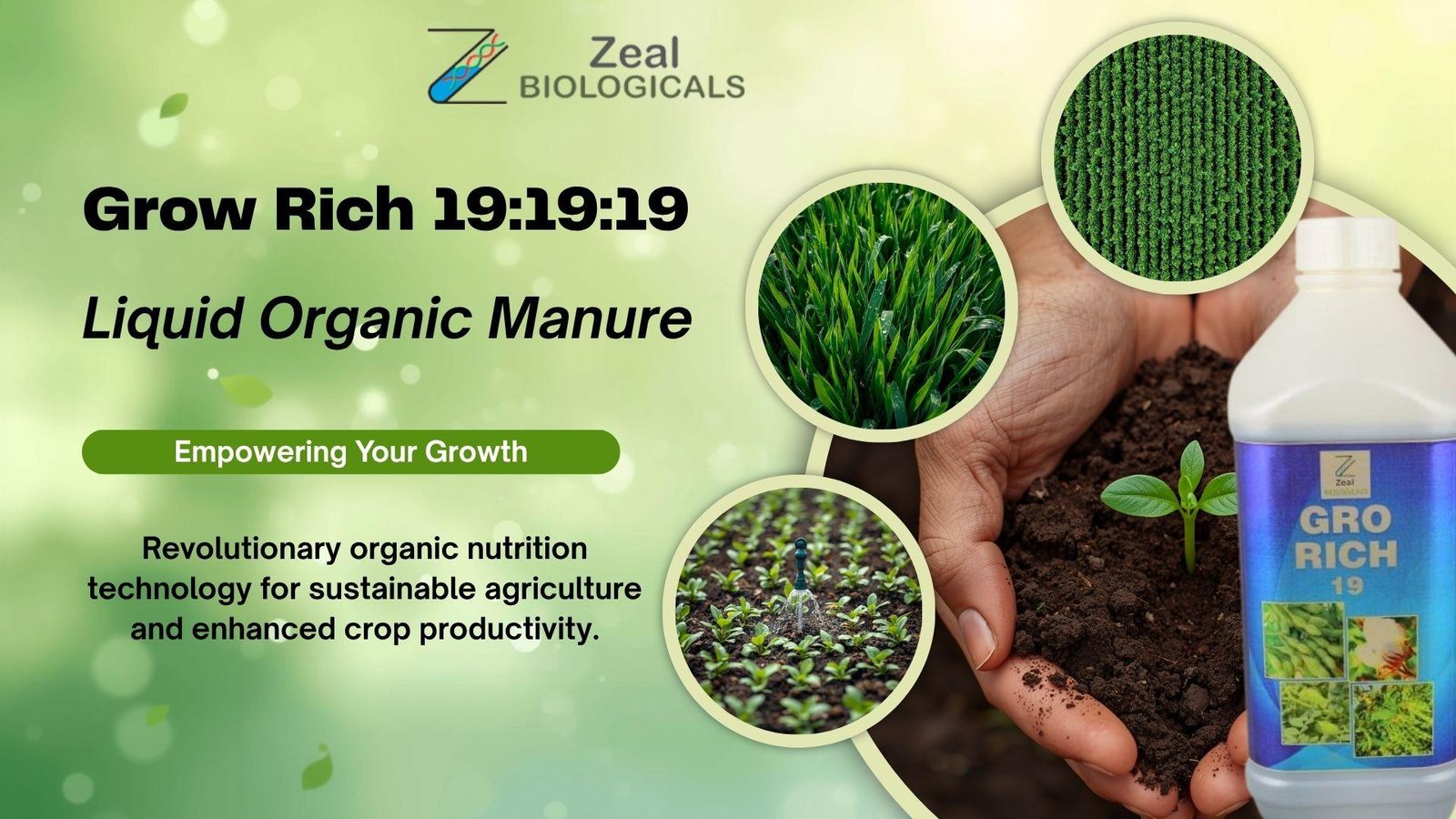 Zeal
BIOLOGICALS

Grow Rich 19:19:19

Liquid Organic Manure

Empowering Your Growth

Revolutionary organic nutrition technology for sustainable agriculture and enhanced crop productivity.

Zeal
BIOLOGICALS
GRO
RICH
19